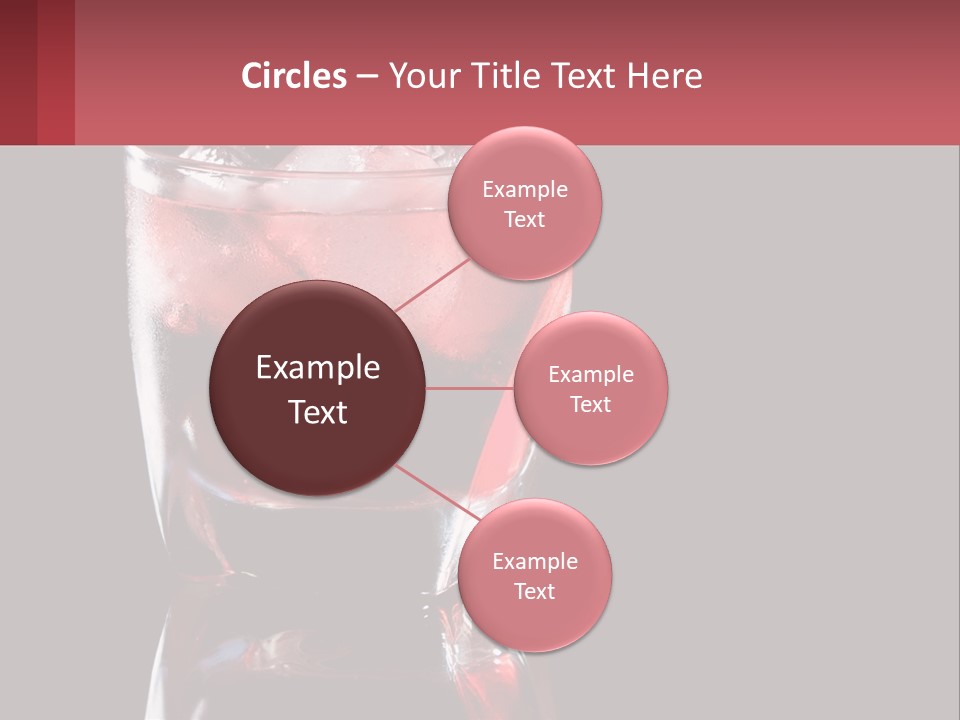 Circles – Your Title Text Here

Example Text

Example Text

Example Text

Example Text